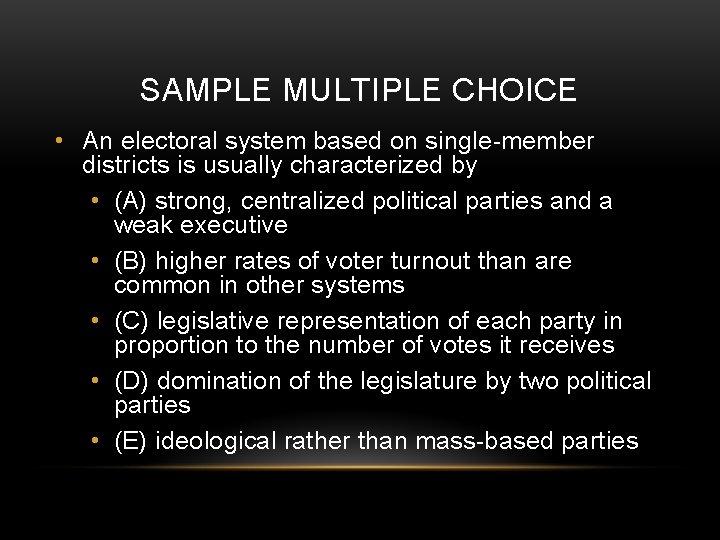 SAMPLE MULTIPLE CHOICE

• An electoral system based on single-member districts is usually characterized by
  • (A) strong, centralized political parties and a weak executive
  • (B) higher rates of voter turnout than are common in other systems
  • (C) legislative representation of each party in proportion to the number of votes it receives
  • (D) domination of the legislature by two political parties
  • (E) ideological rather than mass-based parties